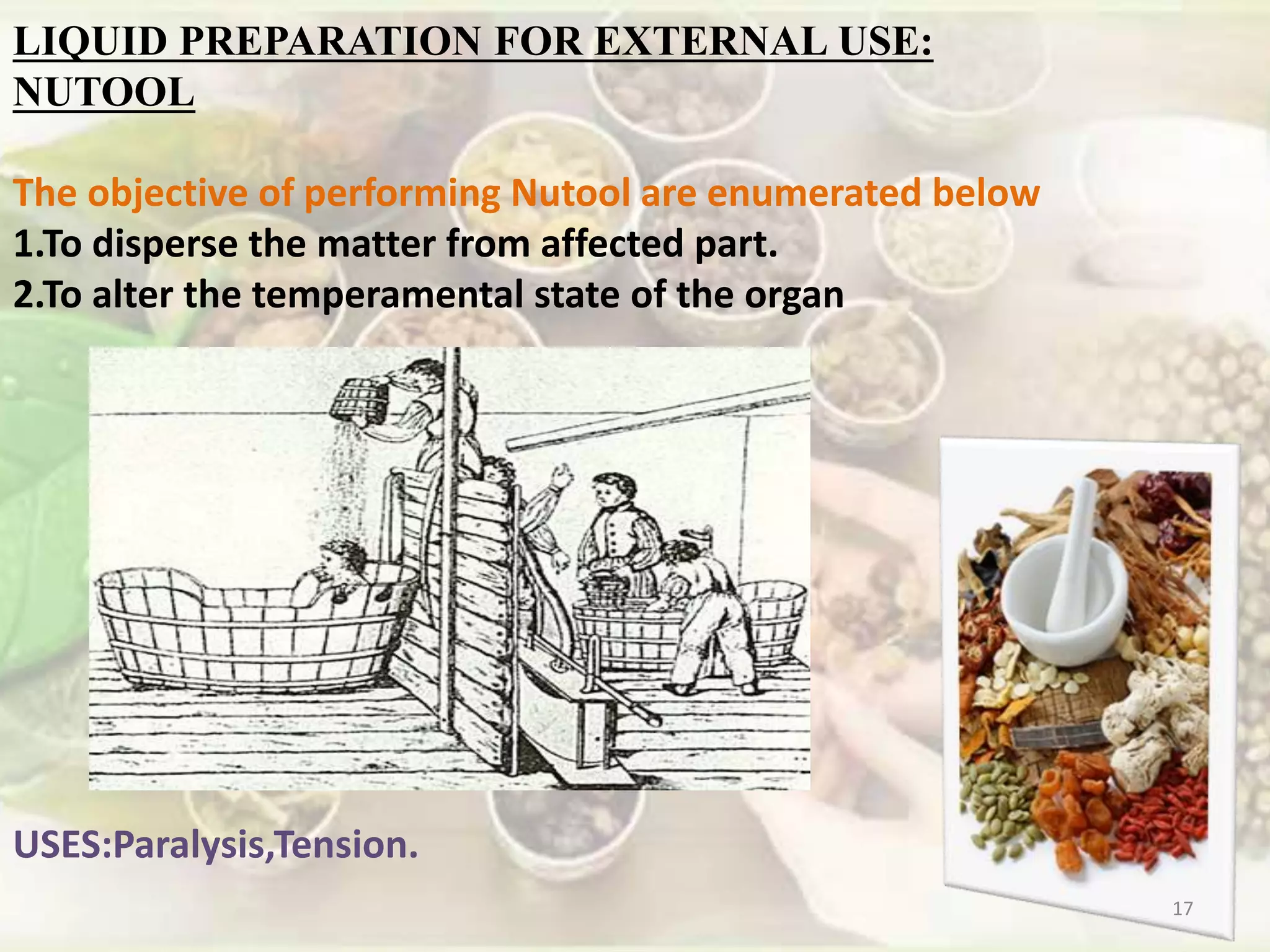 LIQUID PREPARATION FOR EXTERNAL USE: NUTOOL

The objective of performing Nutool are enumerated below
1.To disperse the matter from affected part.
2.To alter the temperamental state of the organ

USES:Paralysis,Tension.

17